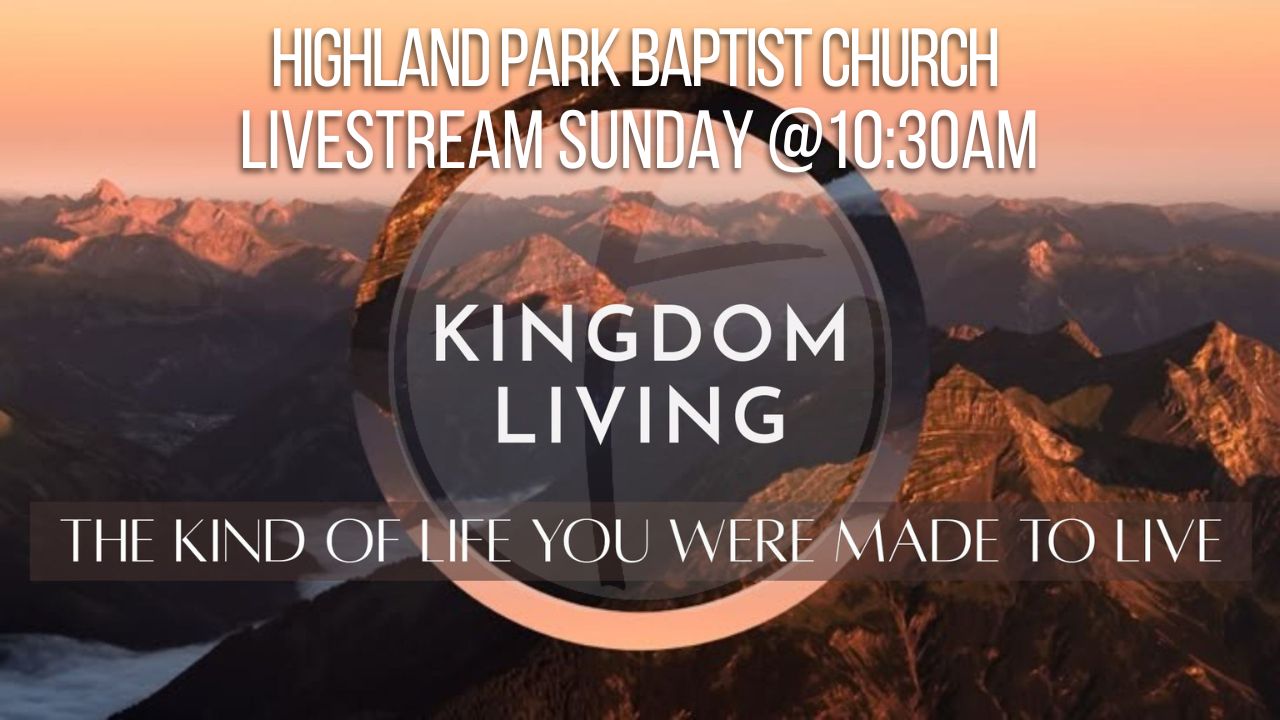 HIGHLAND PARK BAPTIST CHURCH
LIVESTREAM SUNDAY @10:30AM

KINGDOM LIVING

THE KIND OF LIFE YOU WERE MADE TO LIVE